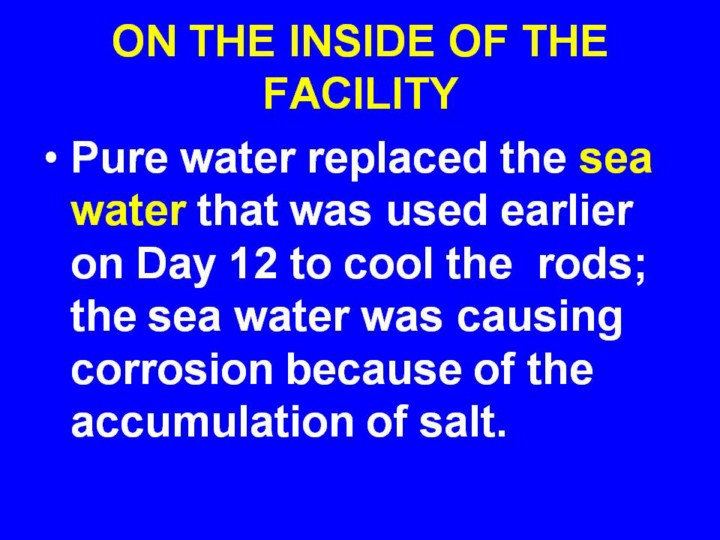 ON THE INSIDE OF THE FACILITY

• Pure water replaced the sea water that was used earlier on Day 12 to cool the rods; the sea water was causing corrosion because of the accumulation of salt.